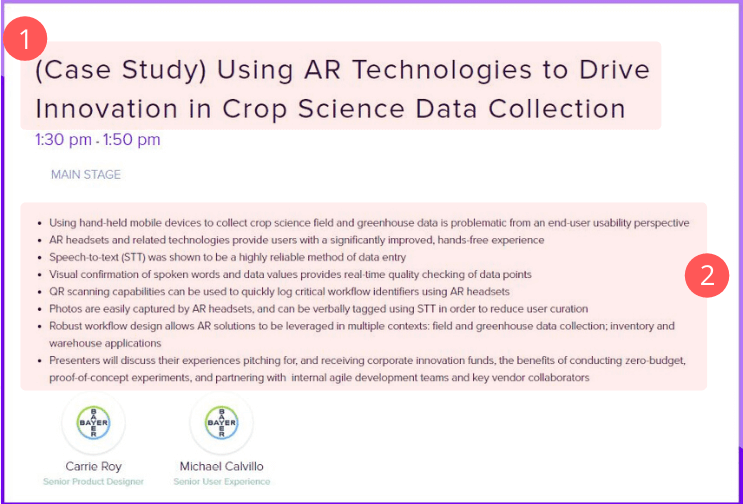 1

(Case Study) Using AR Technologies to Drive Innovation in Crop Science Data Collection

1:30 pm - 1:50 pm

MAIN STAGE

- Using hand-held mobile devices to collect crop science field and greenhouse data is problematic from an end-user usability perspective
- AR headsets and related technologies provide users with a significantly improved, hands-free experience
- Speech-to-text (STT) was shown to be a highly reliable method of data entry
- Visual confirmation of spoken words and data values provides real-time quality checking of data points
- QR scanning capabilities can be used to quickly log critical workflow identifiers using AR headsets
- Photos are easily captured by AR headsets, and can be verbally tagged using STT in order to reduce user curation
- Robust workflow design allows AR solutions to be leveraged in multiple contexts: field and greenhouse data collection; inventory and warehouse applications
- Presenters will discuss their experiences pitching for, and receiving corporate innovation funds, the benefits of conducting zero-budget, proof-of-concept experiments, and partnering with internal agile development teams and key vendor collaborators

2

BAYER BAYER

Carrie Roy
Senior Product Designer

BAYER BAYER

Michael Calvillo
Senior User Experience